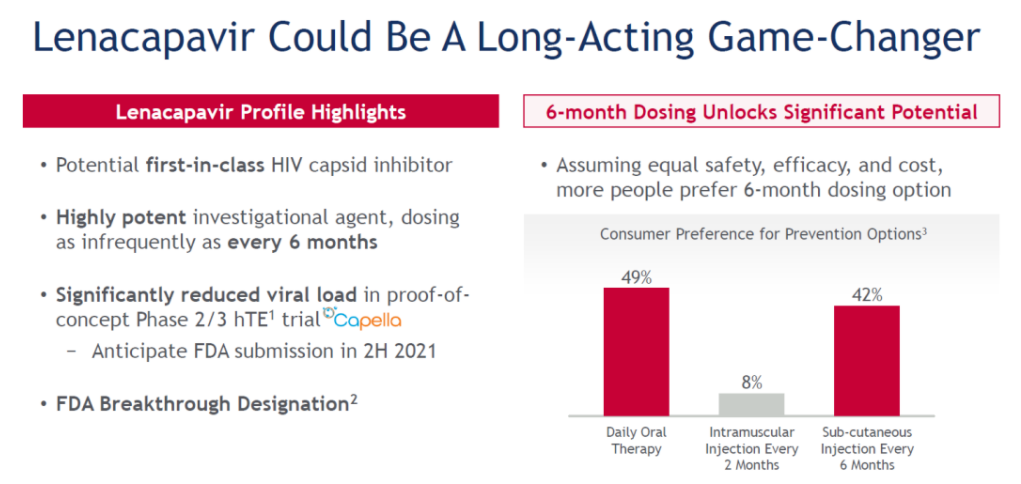 Lenacapavir Could Be A Long-Acting Game-Changer

Lenacapavir Profile Highlights

• Potential **first-in-class** HIV capsid inhibitor

• **Highly potent** investigational agent, dosing as infrequently as **every 6 months**

• **Significantly reduced viral load** in proof-of-concept Phase 2/3 hTE$^1$ trial Capella

– Anticipate FDA submission in 2H 2021

• **FDA Breakthrough Designation**$^2$

6-month Dosing Unlocks Significant Potential

• Assuming equal safety, efficacy, and cost, more people prefer 6-month dosing option

Consumer Preference for Prevention Options$^3$

49%

8%

42%

Daily Oral Therapy

Intramuscular Injection Every 2 Months

Sub-cutaneous Injection Every 6 Months